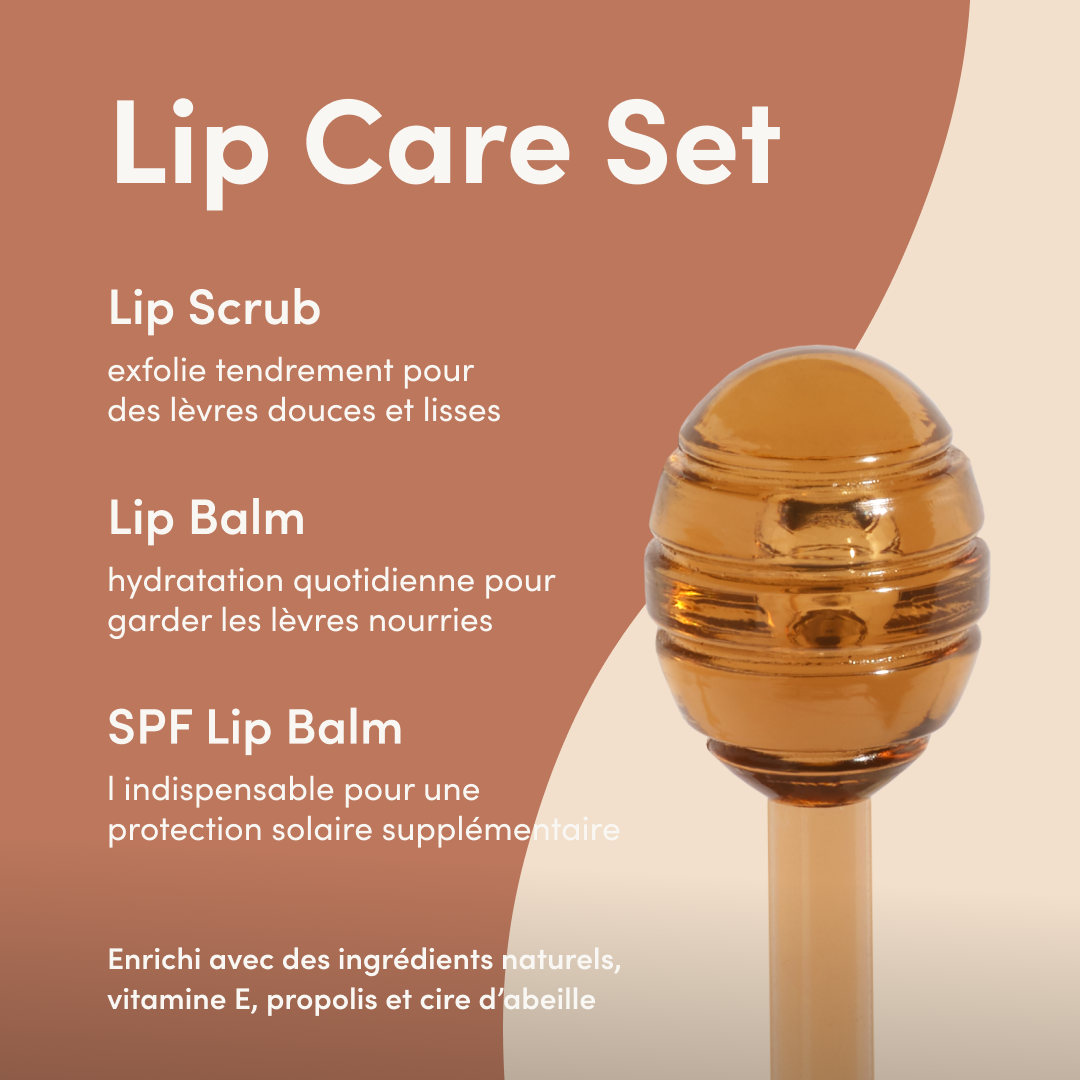 Lip Care Set

Lip Scrub

exfolie tendrement pour des lèvres douces et lisses

Lip Balm

hydratation quotidienne pour garder les lèvres nourries

SPF Lip Balm

l indispensable pour une protection solaire supplémentaire

Enrichi avec des ingrédients naturels, vitamine E, propolis et cire d'abeille